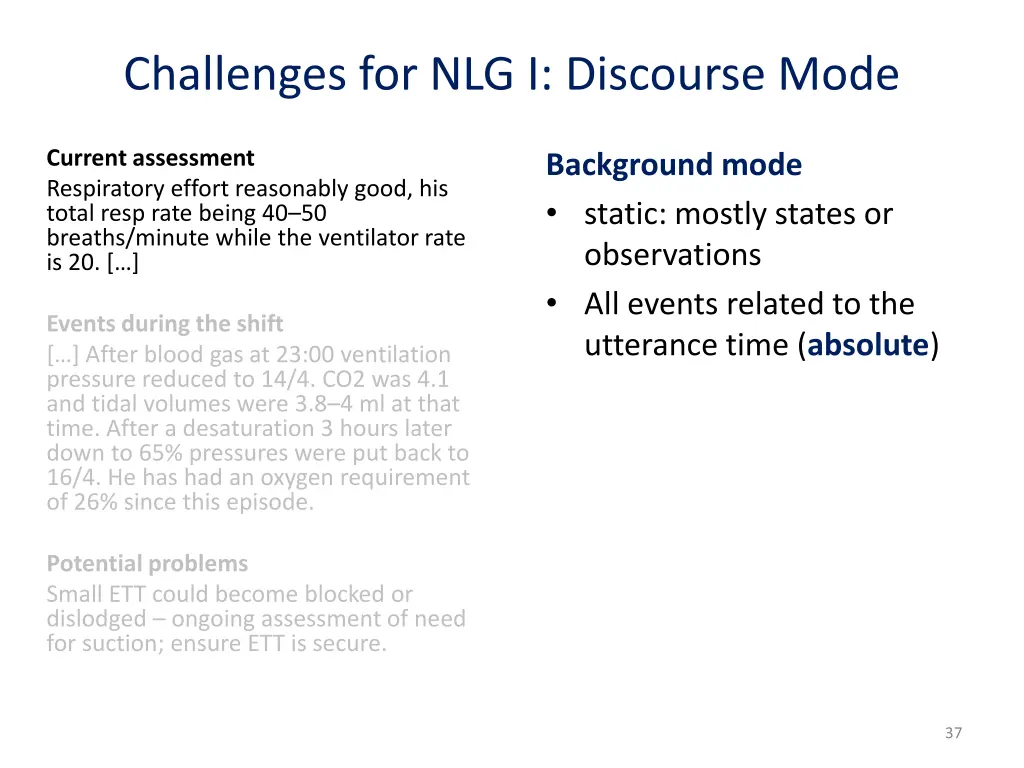 Challenges for NLG I: Discourse Mode

Current assessment
Respiratory effort reasonably good, his total resp rate being 40–50 breaths/minute while the ventilator rate is 20. […]

Events during the shift
[…] After blood gas at 23:00 ventilation pressure reduced to 14/4. CO2 was 4.1 and tidal volumes were 3.8–4 ml at that time. After a desaturation 3 hours later down to 65% pressures were put back to 16/4. He has had an oxygen requirement of 26% since this episode.

Potential problems
Small ETT could become blocked or dislodged – ongoing assessment of need for suction; ensure ETT is secure.

Background mode
• static: mostly states or observations
• All events related to the utterance time (absolute)

37